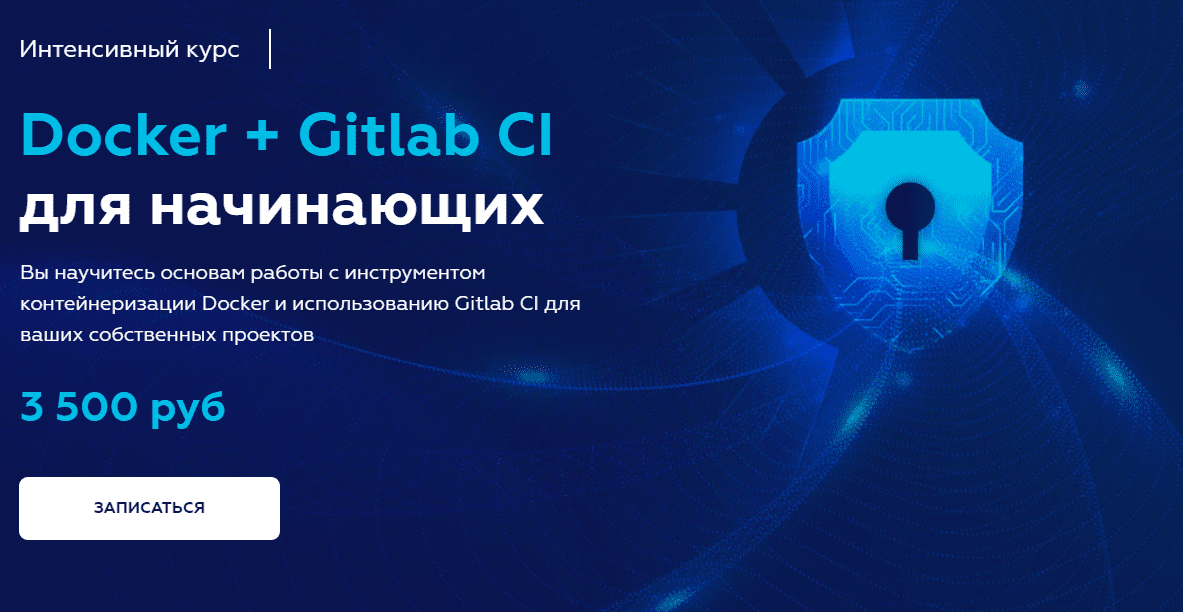 Интенсивный курс

Docker + Gitlab CI
для начинающих

Вы научитесь основам работы с инструментом контейнеризации Docker и использованию Gitlab CI для ваших собственных проектов

3 500 руб

ЗАПИСАТЬСЯ